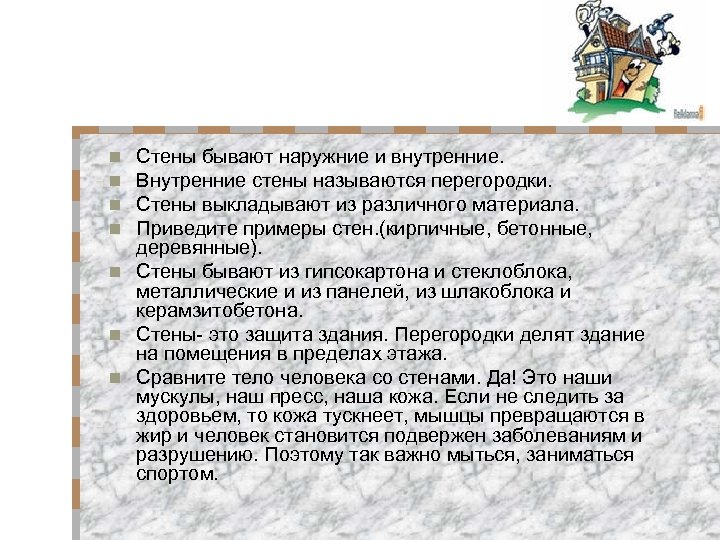 Стены бывают наружние и внутренние.

Внутренние стены называются перегородки.

Стены выкладывают из различного материала.

Приведите примеры стен.(кирпичные, бетонные, деревянные).

Стены бывают из гипсокартона и стеклоблока, металлические и из панелей, из шлакоблока и керамзитобетона.

Стены- это защита здания. Перегородки делят здание на помещения в пределах этажа.

Сравните тело человека со стенами. Да! Это наши мускулы, наш пресс, наша кожа. Если не следить за здоровьем, то кожа тускнеет, мышцы превращаются в жир и человек становится подвержен заболеваниям и разрушению. Поэтому так важно мыться, заниматься спортом.